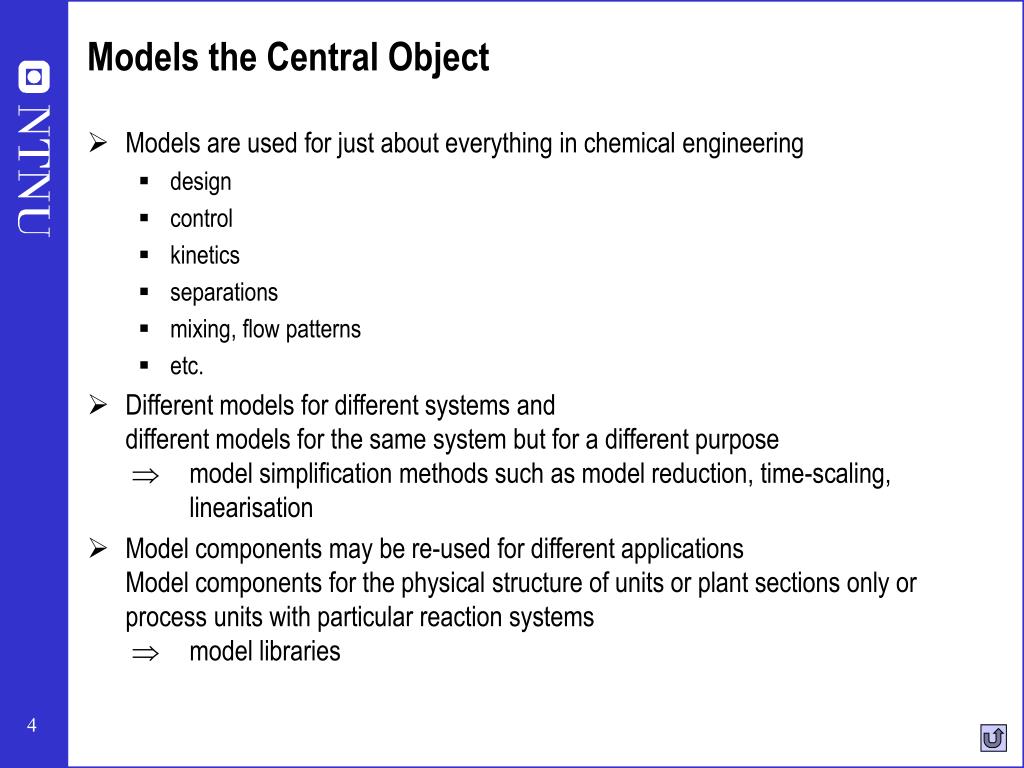 NTNU

Models the Central Object

➢ Models are used for just about everything in chemical engineering
▪ design
▪ control
▪ kinetics
▪ separations
▪ mixing, flow patterns
▪ etc.

➢ Different models for different systems and
different models for the same system but for a different purpose
$\Rightarrow$ model simplification methods such as model reduction, time-scaling, linearisation

➢ Model components may be re-used for different applications
Model components for the physical structure of units or plant sections only or process units with particular reaction systems
$\Rightarrow$ model libraries

4